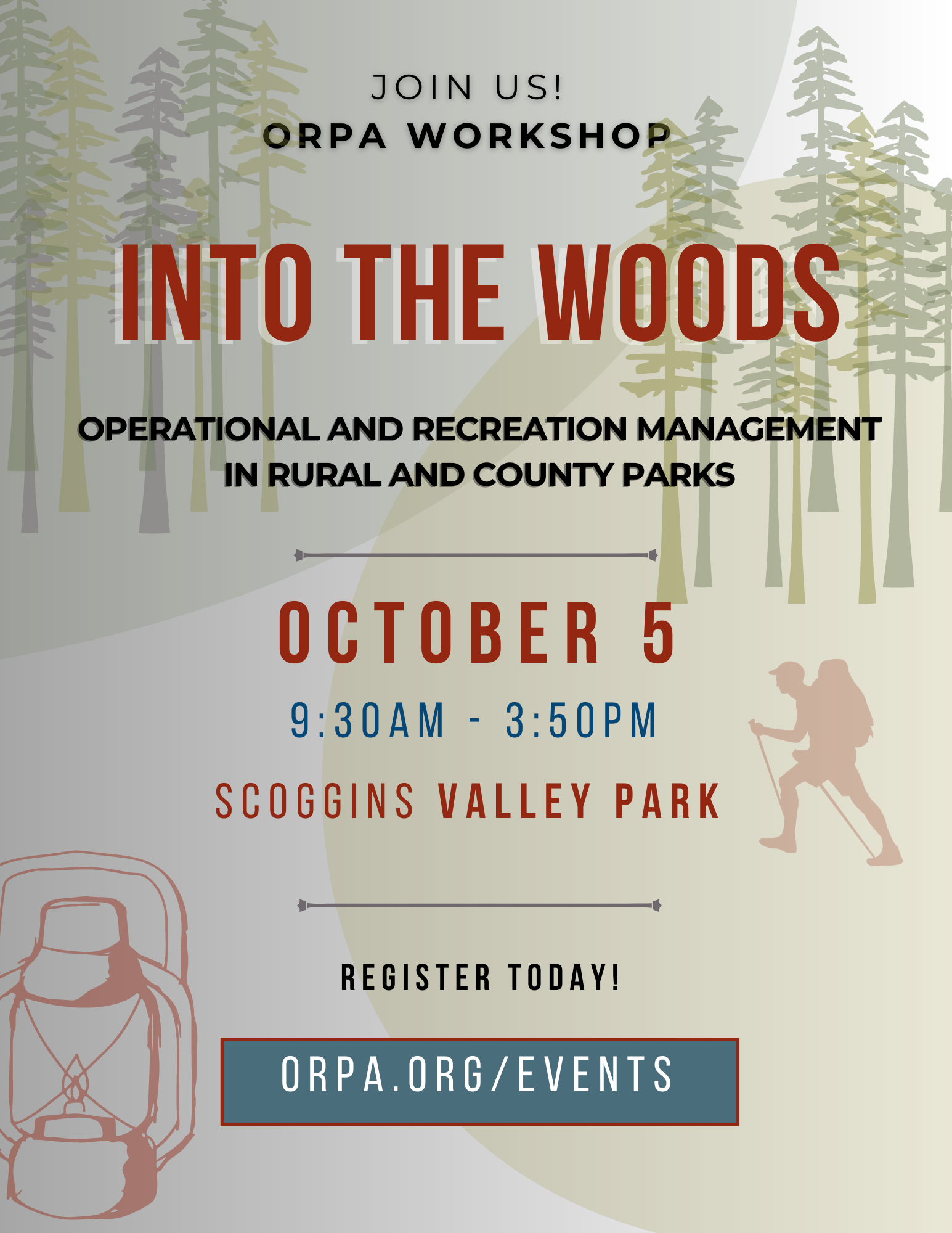 JOIN US!
ORPA WORKSHOP

INTO THE WOODS

OPERATIONAL AND RECREATION MANAGEMENT IN RURAL AND COUNTY PARKS

OCTOBER 5

9:30AM - 3:50PM

SCOGGINS VALLEY PARK

REGISTER TODAY!

ORPA.ORG/EVENTS